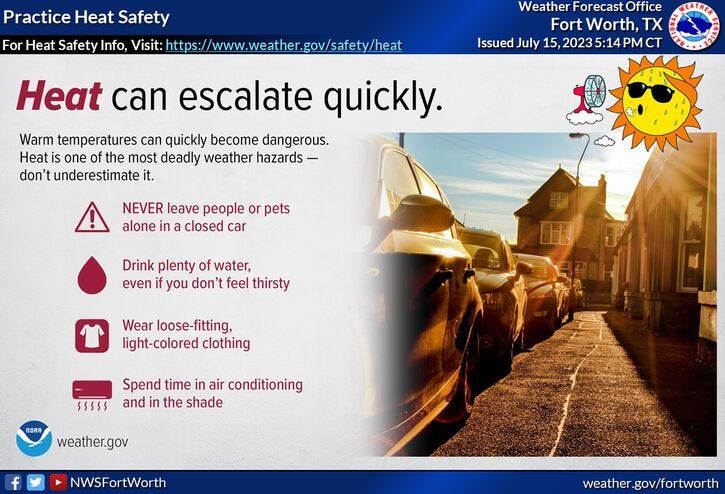 Practice Heat Safety
For Heat Safety Info, Visit: https://www.weather.gov/safety/heat

Weather Forecast Office
Fort Worth, TX
Issued July 15, 2023 5:14 PM CT

NATIONAL WEATHER SERVICE

Heat can escalate quickly.

Warm temperatures can quickly become dangerous. Heat is one of the most deadly weather hazards — don't underestimate it.

NEVER leave people or pets alone in a closed car

Drink plenty of water, even if you don't feel thirsty

Wear loose-fitting, light-colored clothing

Spend time in air conditioning and in the shade

NOAA
weather.gov

NWSFortWorth

weather.gov/fortworth